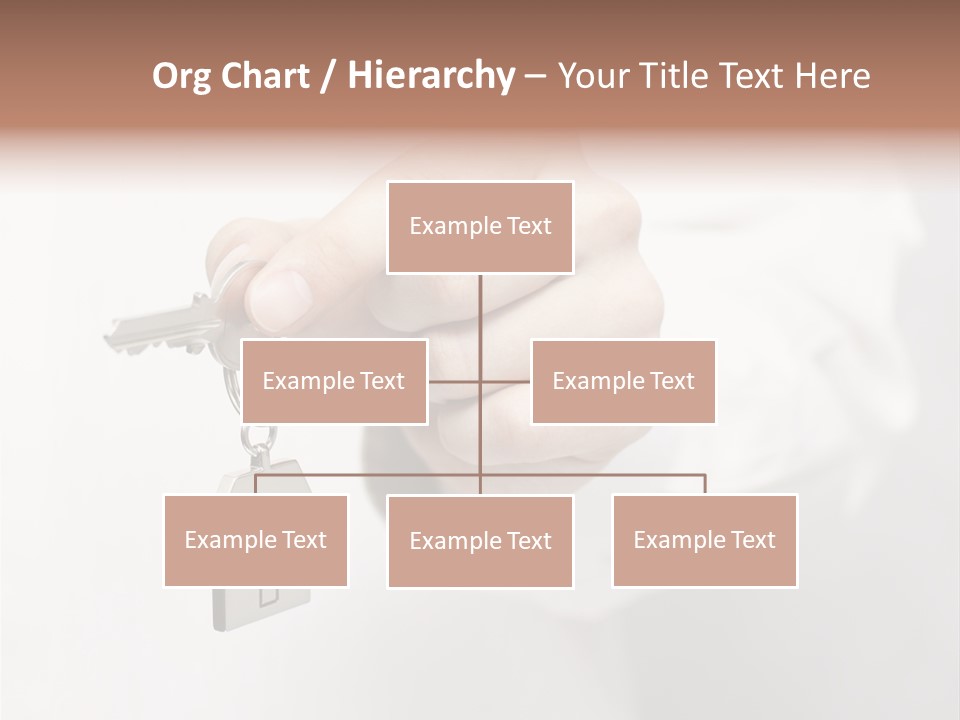 Org Chart / Hierarchy – Your Title Text Here

Example Text

Example Text

Example Text

Example Text

Example Text

Example Text